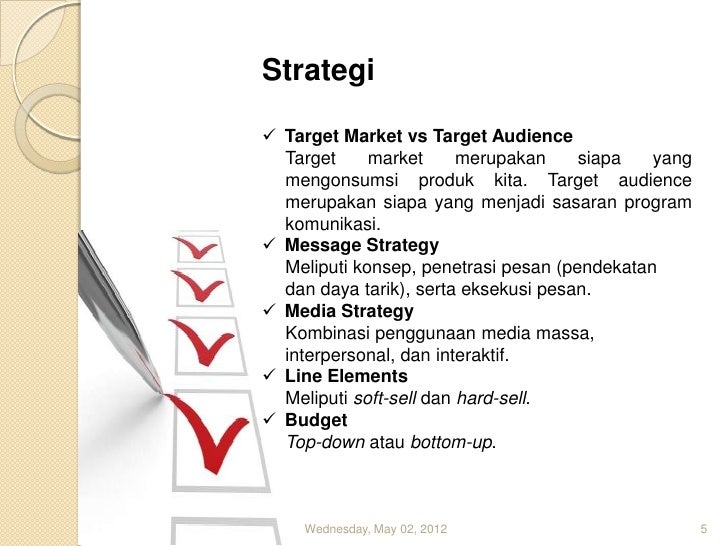 Strategi

✓ Target Market vs Target Audience
Target market merupakan siapa yang mengonsumsi produk kita. Target audience merupakan siapa yang menjadi sasaran program komunikasi.

✓ Message Strategy
Meliputi konsep, penetrasi pesan (pendekatan dan daya tarik), serta eksekusi pesan.

✓ Media Strategy
Kombinasi penggunaan media massa, interpersonal, dan interaktif.

✓ Line Elements
Meliputi soft-sell dan hard-sell.

✓ Budget
Top-down atau bottom-up.

Wednesday, May 02, 2012

5